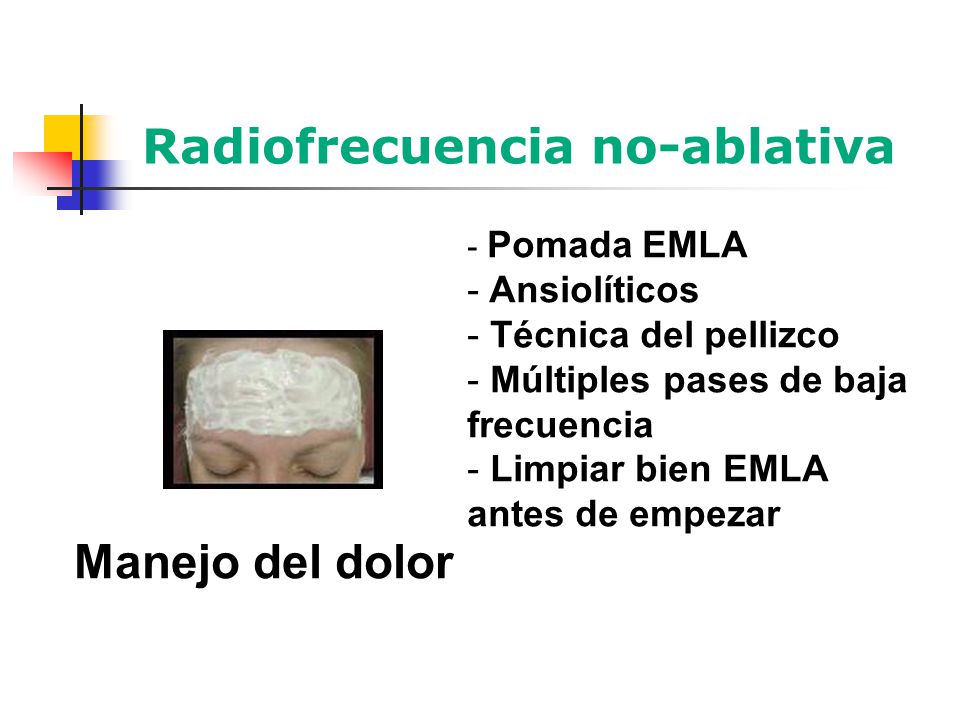 Radiofrecuencia no-ablativa

- Pomada EMLA
- Ansiolíticos
- Técnica del pellizco
- Múltiples pases de baja frecuencia
- Limpiar bien EMLA antes de empezar

Manejo del dolor